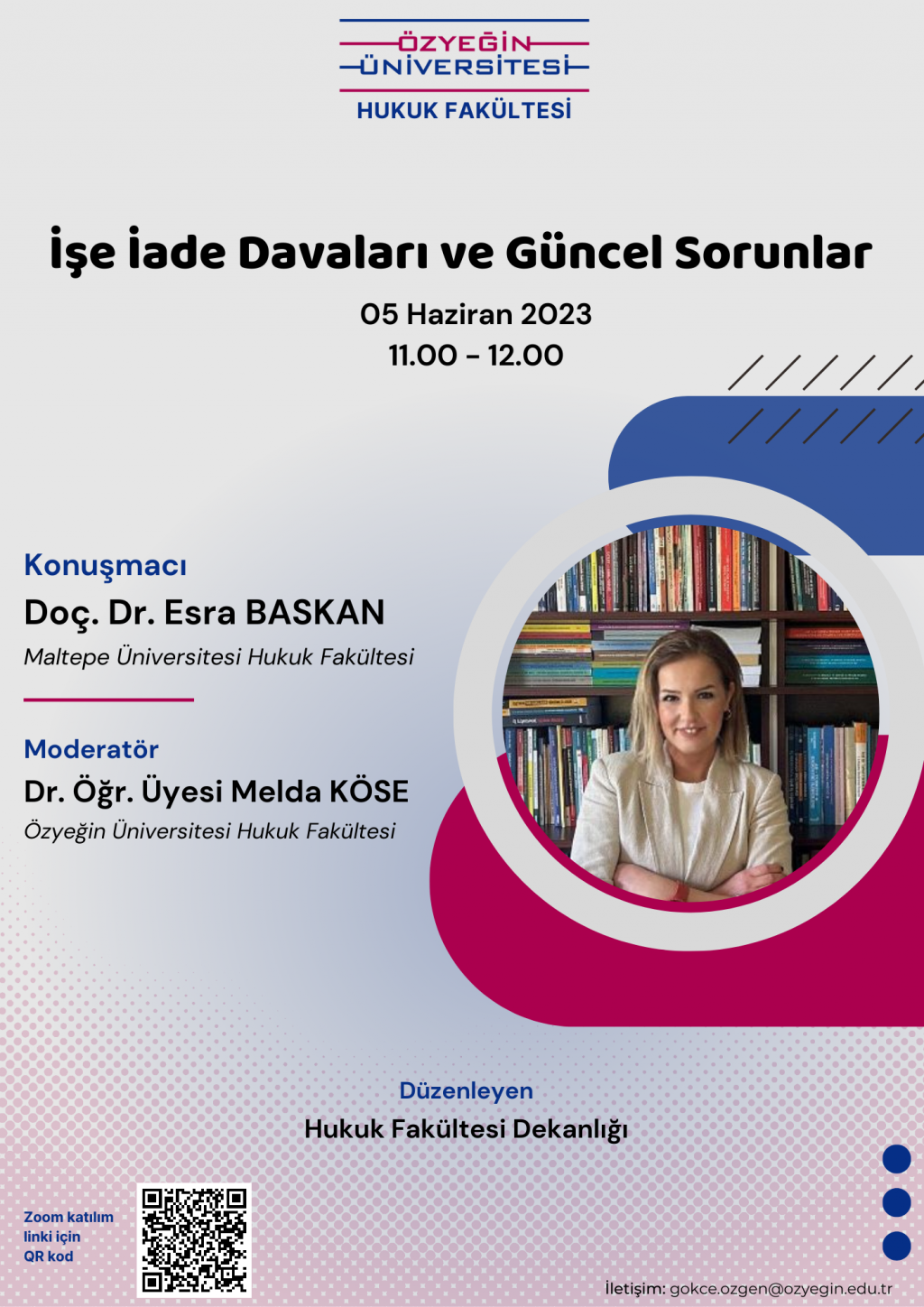 ÖZYEĞİN
ÜNİVERSİTESİ
HUKUK FAKÜLTESİ

İşe İade Davaları ve Güncel Sorunlar

05 Haziran 2023
11.00 - 12.00

Konuşmacı
Doç. Dr. Esra BASKAN
Maltepe Üniversitesi Hukuk Fakültesi

Moderatör
Dr. Öğr. Üyesi Melda KÖSE
Özyeğin Üniversitesi Hukuk Fakültesi

Düzenleyen
Hukuk Fakültesi Dekanlığı

Zoom katılım linki için QR kod

İletişim: gokce.ozgen@ozyegin.edu.tr